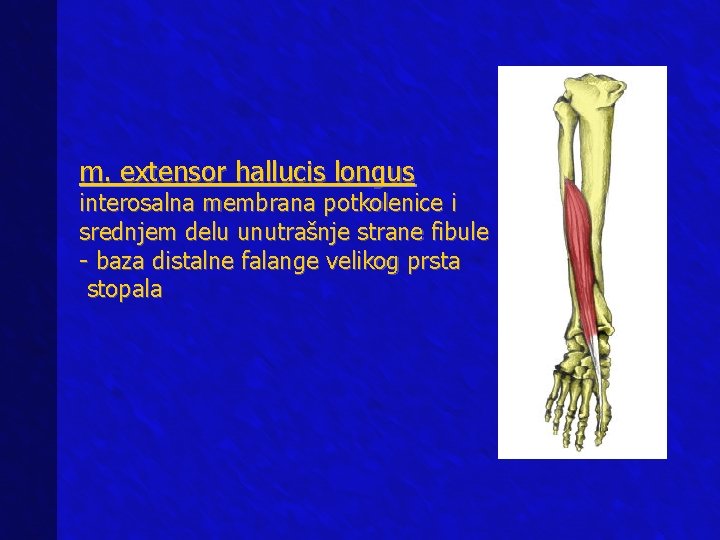 m. extensor hallucis longus
interosalna membrana potkolenice i srednjem delu unutrašnje strane fibule - baza distalne falange velikog prsta stopala